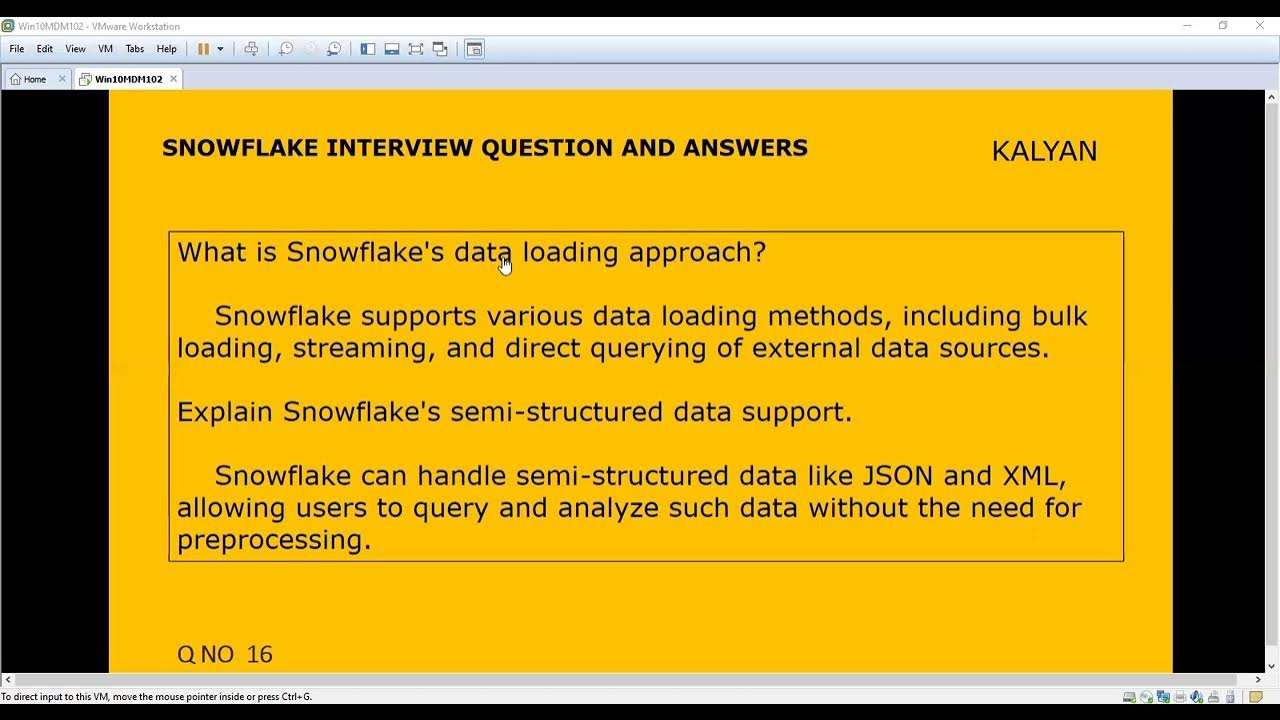 Win10MDM102 - VMware Workstation

File Edit View VM Tabs Help

Home
Win10MDM102

SNOWFLAKE INTERVIEW QUESTION AND ANSWERS

KALYAN

What is Snowflake's data loading approach?

Snowflake supports various data loading methods, including bulk loading, streaming, and direct querying of external data sources.

Explain Snowflake's semi-structured data support.

Snowflake can handle semi-structured data like JSON and XML, allowing users to query and analyze such data without the need for preprocessing.

Q NO 16

To direct input to this VM, move the mouse pointer inside or press Ctrl+G.